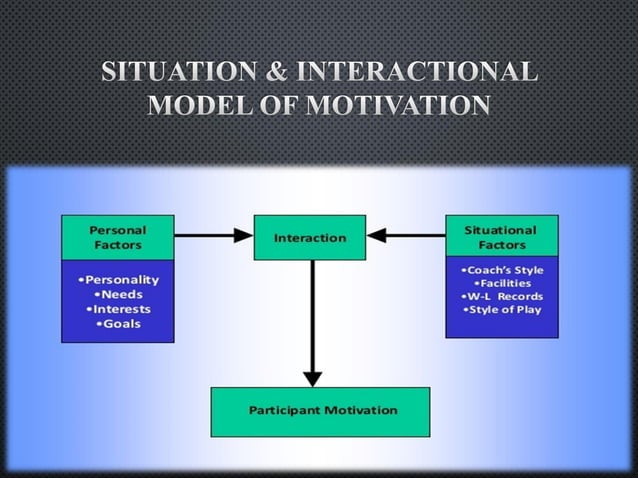 SITUATION & INTERACTIONAL MODEL OF MOTIVATION

Personal Factors

•Personality
•Needs
•Interests
•Goals

Interaction

Situational Factors

•Coach's Style
•Facilities
•W-L Records
•Style of Play

Participant Motivation